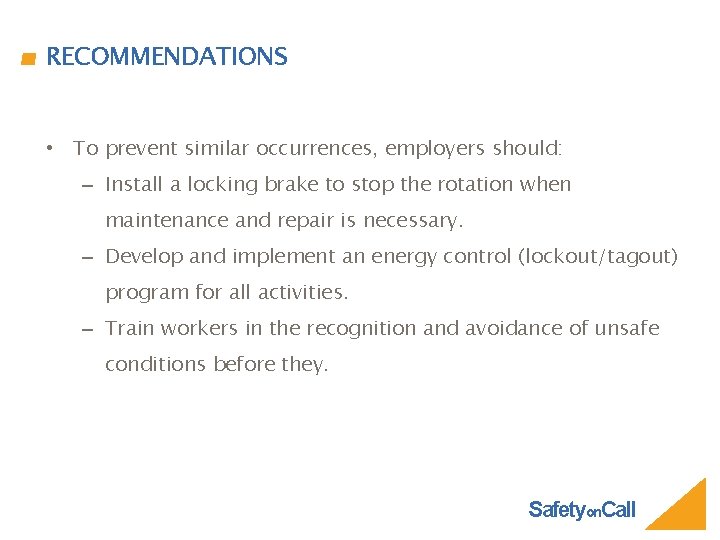 RECOMMENDATIONS

• To prevent similar occurrences, employers should:
– Install a locking brake to stop the rotation when maintenance and repair is necessary.
– Develop and implement an energy control (lockout/tagout) program for all activities.
– Train workers in the recognition and avoidance of unsafe conditions before they.

SafetyonCall